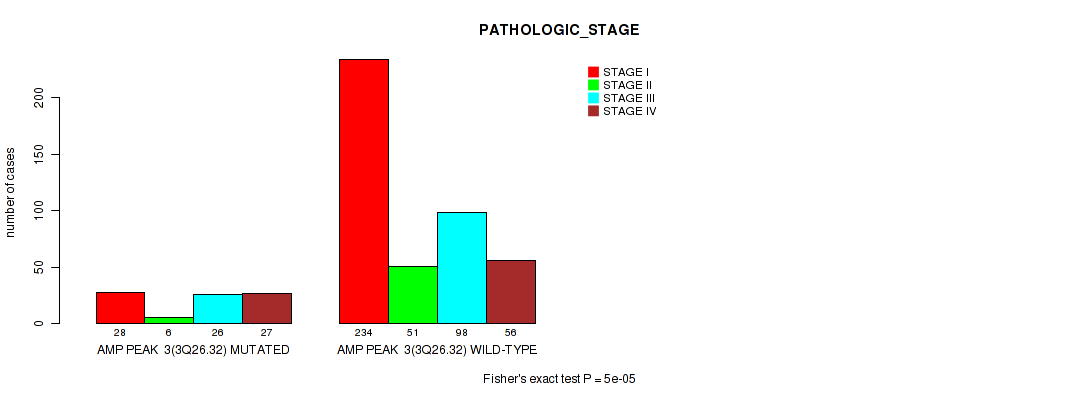 PATHOLOGIC_STAGE

STAGE I
STAGE II
STAGE III
STAGE IV

number of cases

0
50
100
150
200

28 6 26 27
AMP PEAK 3(3Q26.32) MUTATED

234 51 98 56
AMP PEAK 3(3Q26.32) WILD-TYPE

Fisher's exact test P = 5e-05